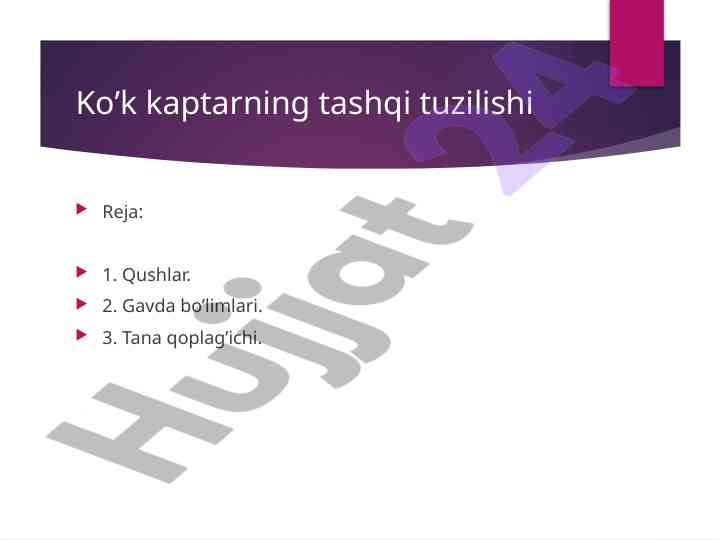 Ko’k kaptarning tashqi tuzilishi

Reja:

1. Qushlar.

2. Gavda bo’limlari.

3. Tana qoplag’ichi.

Hujjat 24